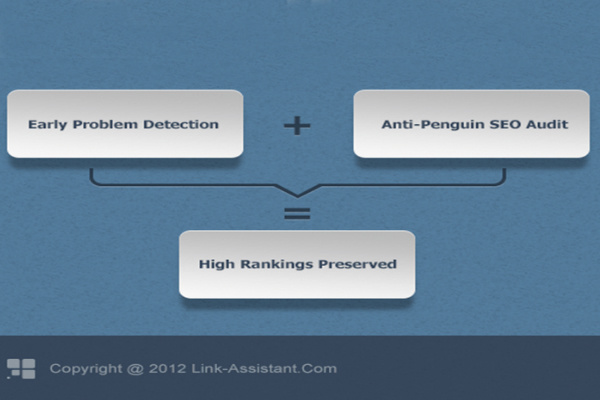 Early Problem Detection + Anti-Penguin SEO Audit

=

High Rankings Preserved

Copyright @ 2012 Link-Assistant.Com